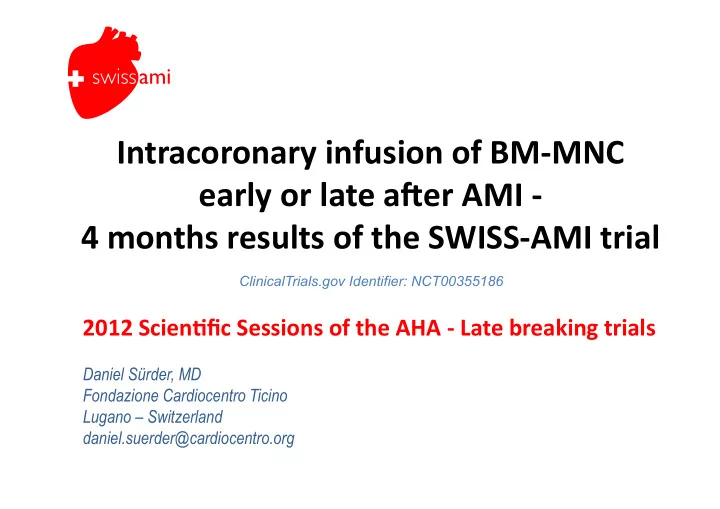 swissami

Intracoronary infusion of BM-MNC early or late after AMI - 4 months results of the SWISS-AMI trial

ClinicalTrials.gov Identifier: NCT00355186

2012 Scientific Sessions of the AHA - Late breaking trials

Daniel Sürder, MD
Fondazione Cardiocentro Ticino
Lugano – Switzerland
daniel.suerder@cardiocentro.org